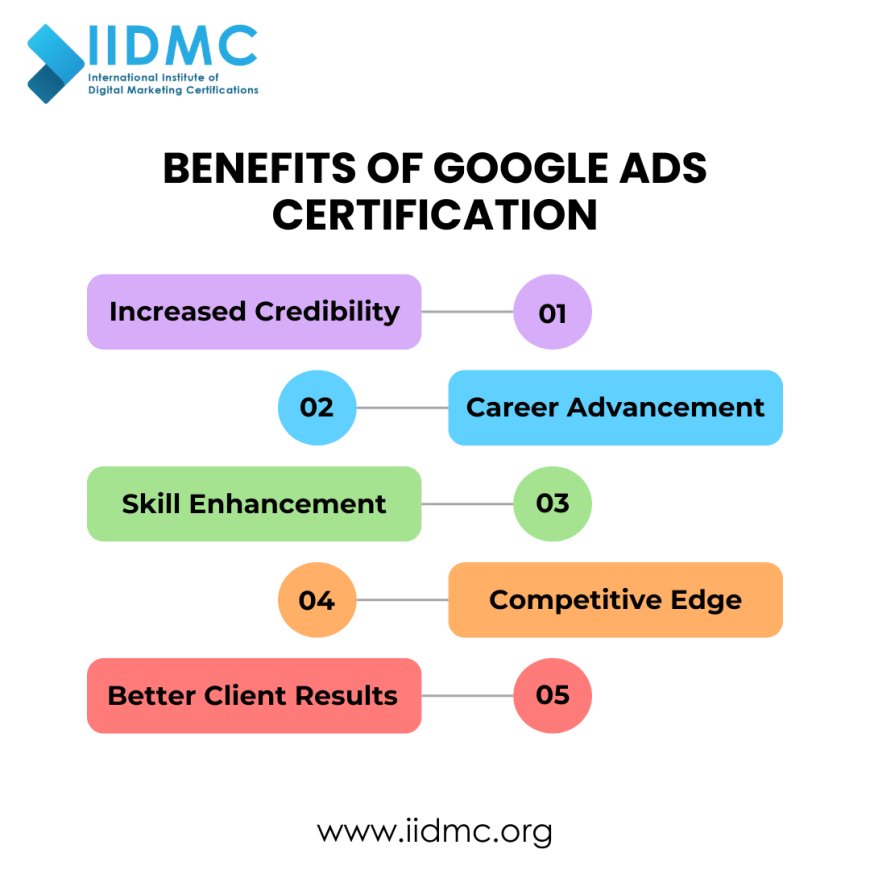 IIDMC
International Institute of Digital Marketing Certifications

BENEFITS OF GOOGLE ADS CERTIFICATION

Increased Credibility 01

02 Career Advancement

Skill Enhancement 03

04 Competitive Edge

Better Client Results 05

www.iidmc.org